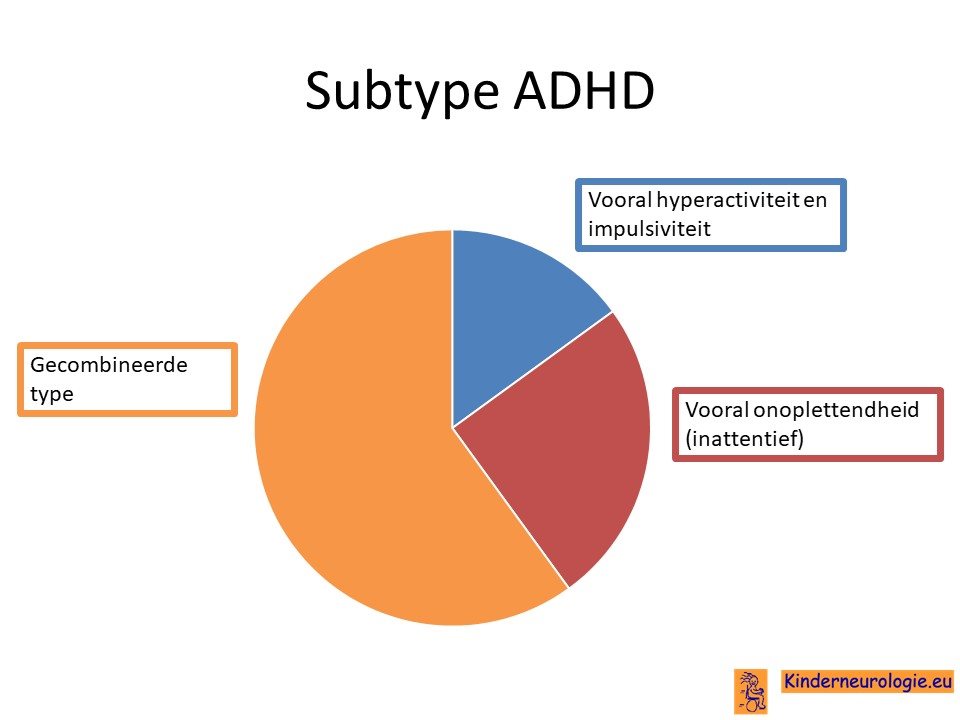 Subtype ADHD

Vooral hyperactiviteit en impulsiviteit

Gecombineerde type

Vooral onoplettendheid (inattentief)

Kinderneurologie.eu